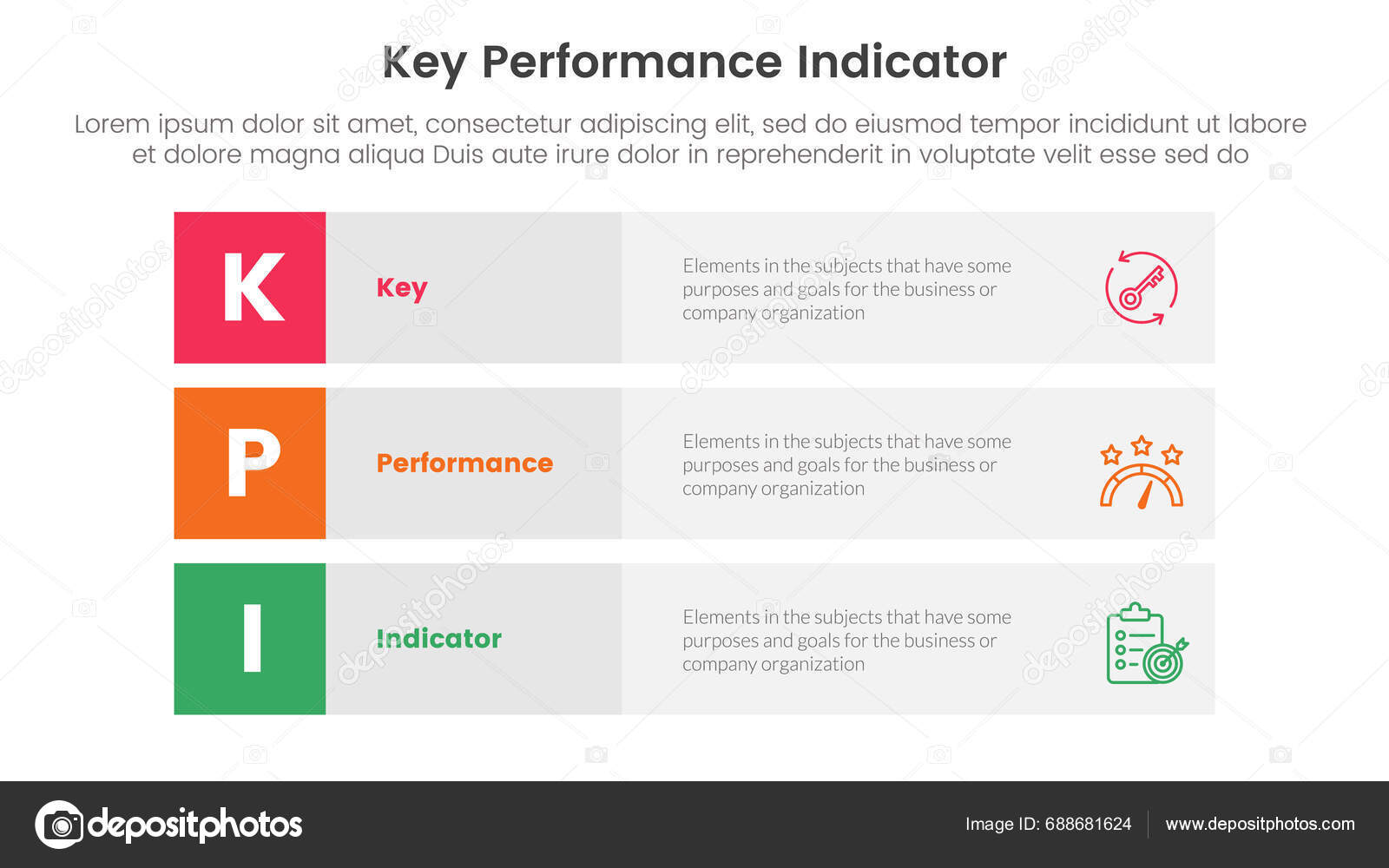 Key Performance Indicator

Lorem ipsum dolor sit amet, consectetur adipiscing elit, sed do eiusmod tempor incididunt ut labore et dolore magna aliqua Duis aute irure dolor in reprehenderit in voluptate velit esse sed do

K

Key

Elements in the subjects that have some purposes and goals for the business or company organization

P

Performance

Elements in the subjects that have some purposes and goals for the business or company organization

I

Indicator

Elements in the subjects that have some purposes and goals for the business or company organization

depositphotos

Image ID: 688681624

www.depositphotos.com